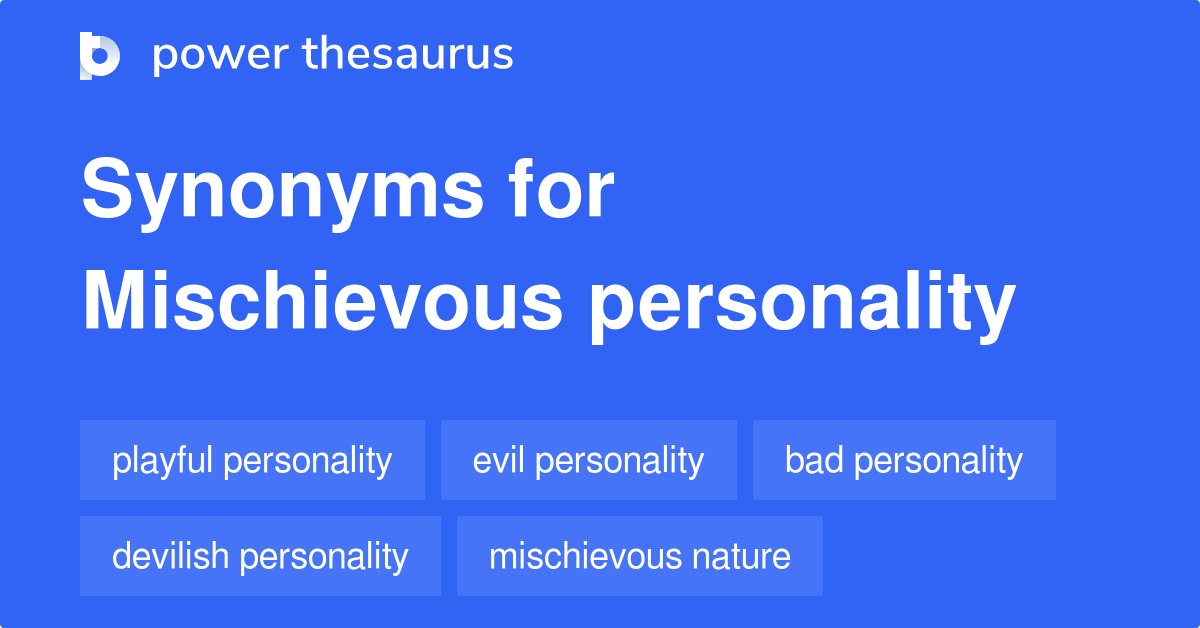 power thesaurus

Synonyms for Mischievous personality

playful personality
evil personality
bad personality
devilish personality
mischievous nature